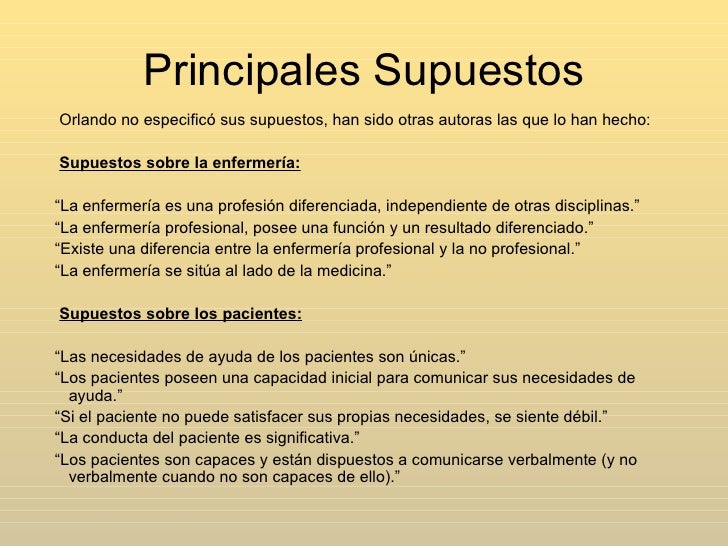 Principales Supuestos

Orlando no especificó sus supuestos, han sido otras autoras las que lo han hecho:

Supuestos sobre la enfermería:

“La enfermería es una profesión diferenciada, independiente de otras disciplinas.”
“La enfermería profesional, posee una función y un resultado diferenciado.”
“Existe una diferencia entre la enfermería profesional y la no profesional.”
“La enfermería se sitúa al lado de la medicina.”

Supuestos sobre los pacientes:

“Las necesidades de ayuda de los pacientes son únicas.”
“Los pacientes poseen una capacidad inicial para comunicar sus necesidades de ayuda.”
“Si el paciente no puede satisfacer sus propias necesidades, se siente débil.”
“La conducta del paciente es significativa.”
“Los pacientes son capaces y están dispuestos a comunicarse verbalmente (y no verbalmente cuando no son capaces de ello).”